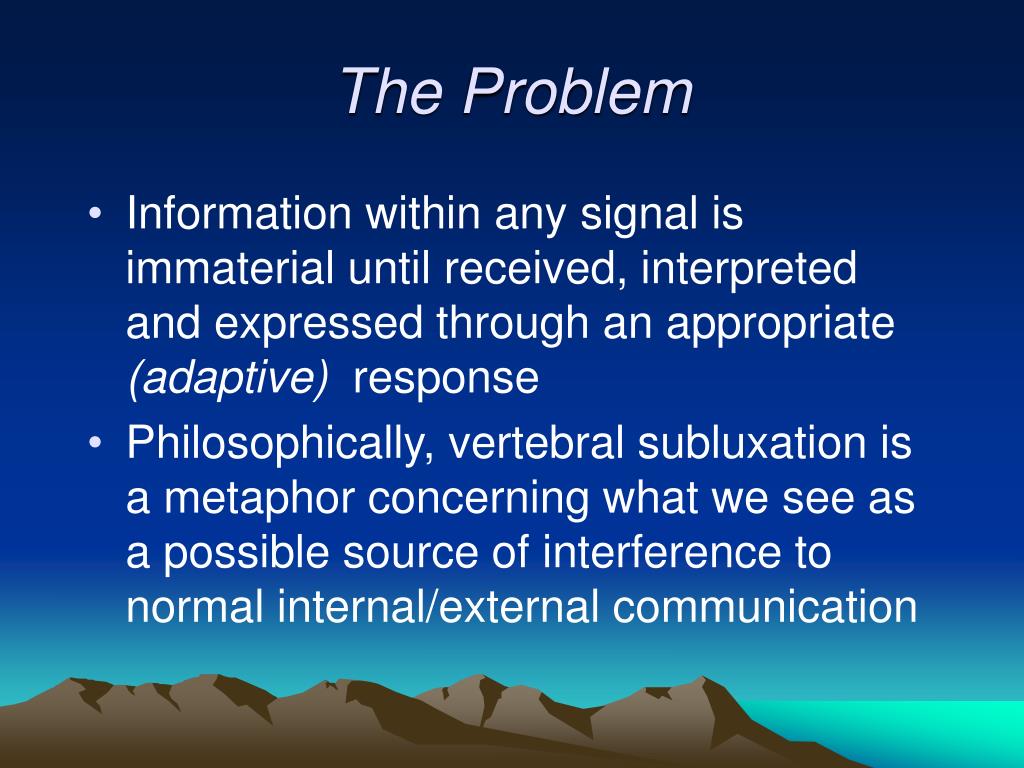 The Problem

• Information within any signal is immaterial until received, interpreted and expressed through an appropriate (adaptive) response

• Philosophically, vertebral subluxation is a metaphor concerning what we see as a possible source of interference to normal internal/external communication